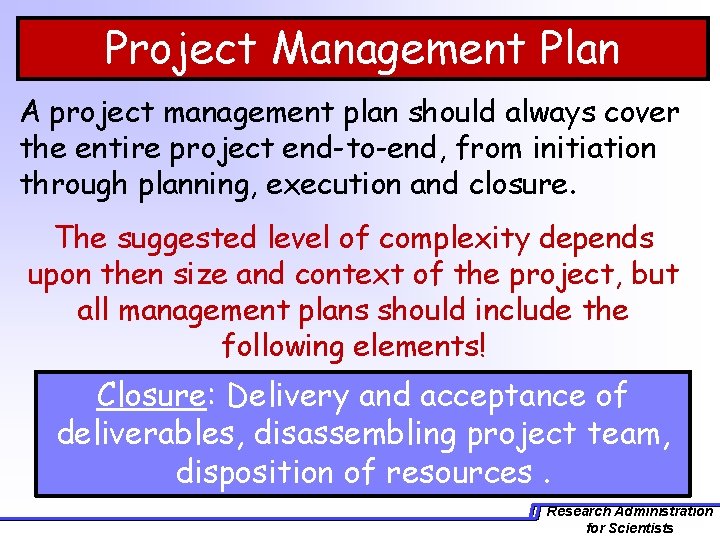 Project Management Plan

A project management plan should always cover the entire project end-to-end, from initiation through planning, execution and closure.

The suggested level of complexity depends upon then size and context of the project, but all management plans should include the following elements!

Closure: Delivery and acceptance of deliverables, disassembling project team, disposition of resources .

Research Administration for Scientists